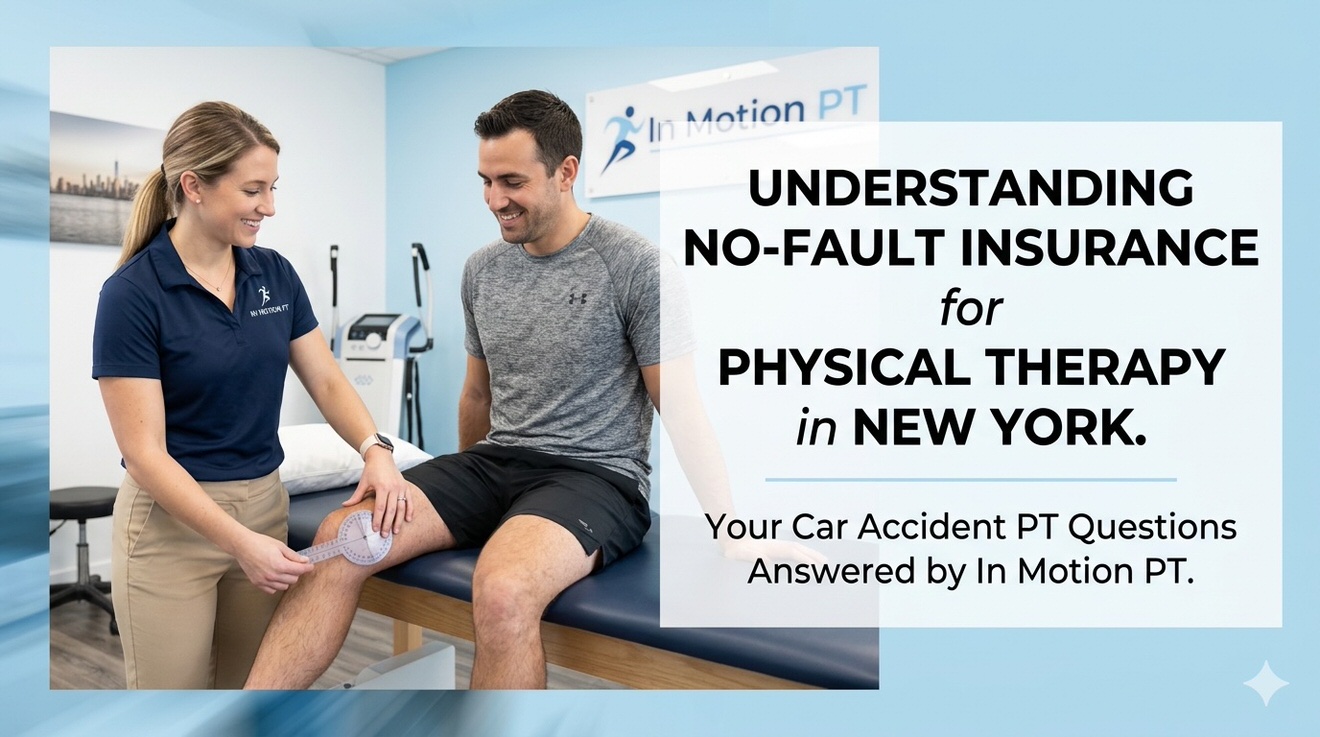 In Motion PT

IN MOTION PT

UNDERSTANDING NO-FAULT INSURANCE for PHYSICAL THERAPY in NEW YORK.

Your Car Accident PT Questions Answered by In Motion PT.